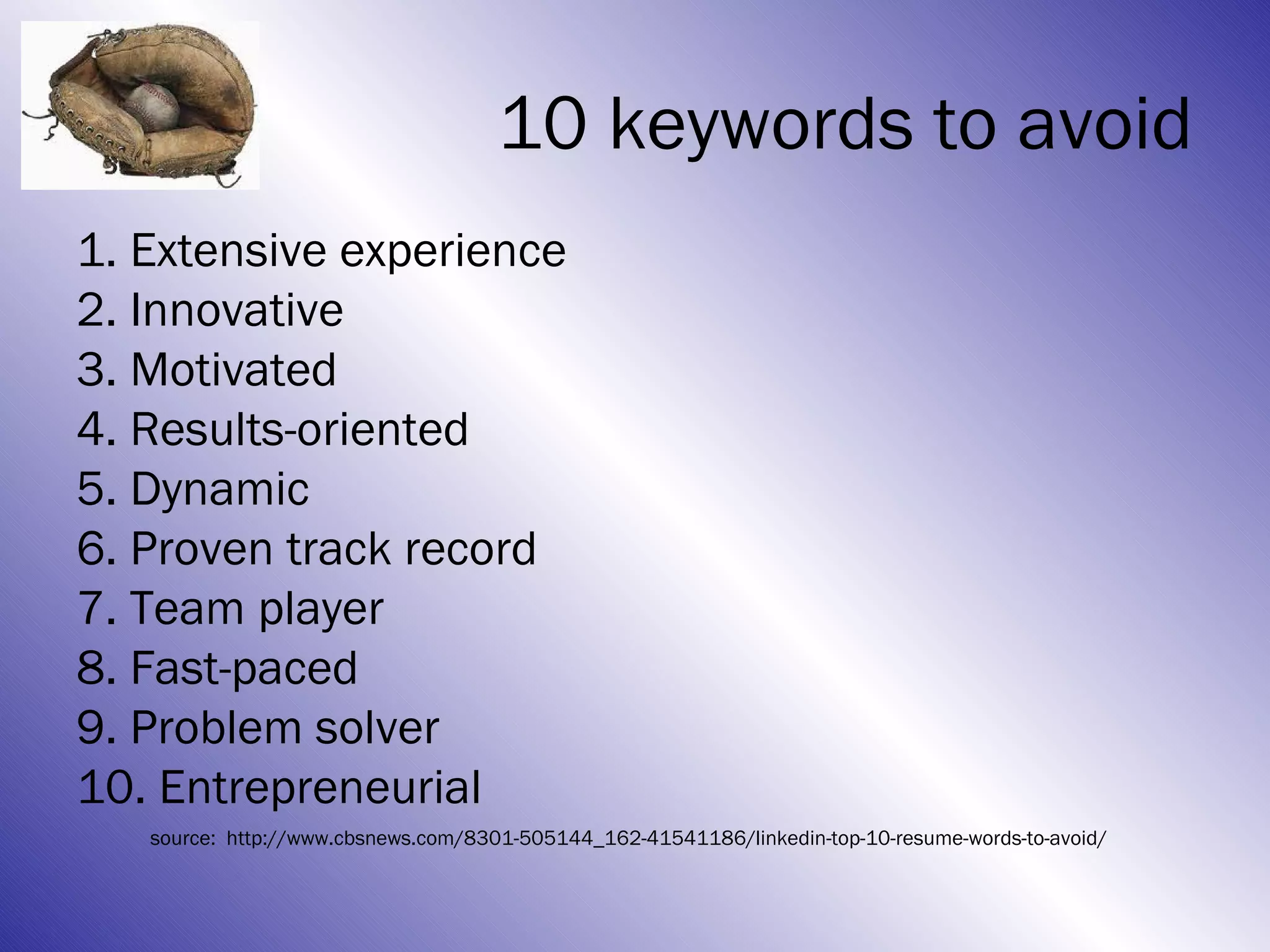 10 keywords to avoid

1. Extensive experience
2. Innovative
3. Motivated
4. Results-oriented
5. Dynamic
6. Proven track record
7. Team player
8. Fast-paced
9. Problem solver
10. Entrepreneurial

source: http://www.cbsnews.com/8301-505144_162-41541186/linkedin-top-10-resume-words-to-avoid/